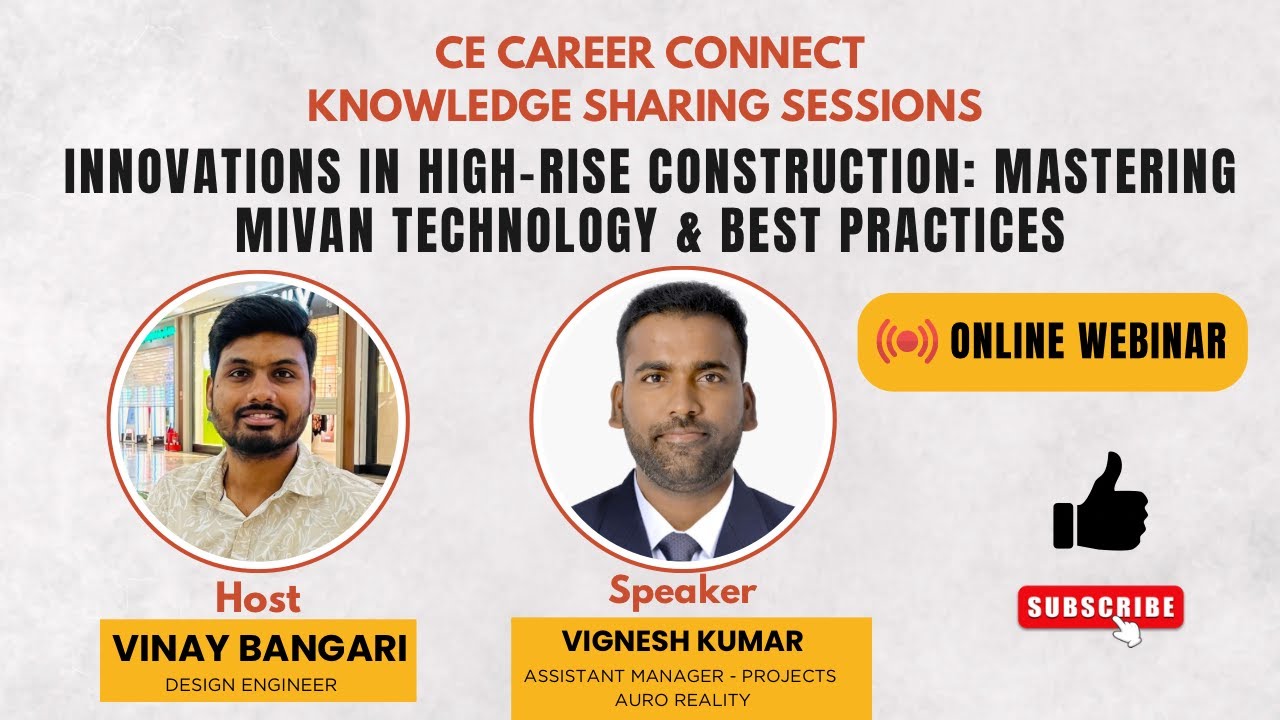 CE CAREER CONNECT
KNOWLEDGE SHARING SESSIONS

INNOVATIONS IN HIGH-RISE CONSTRUCTION: MASTERING MIVAN TECHNOLOGY & BEST PRACTICES

ONLINE WEBINAR

Host
VINAY BANGARI
DESIGN ENGINEER

Speaker
VIGNESH KUMAR
ASSISTANT MANAGER - PROJECTS
AURO REALITY

SUBSCRIBE